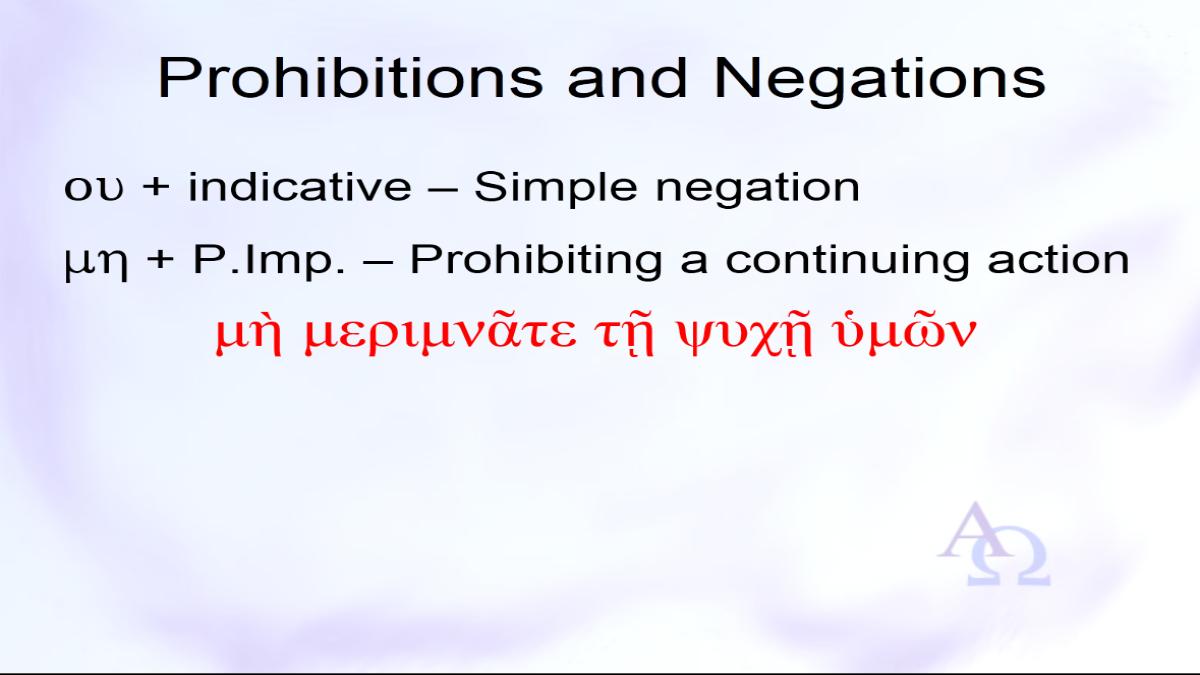 Prohibitions and Negations

ου + indicative – Simple negation

μη + P.Imp. – Prohibiting a continuing action

μὴ μεριμνᾶτε τῇ ψυχῇ ὑμῶν

ΑΩ